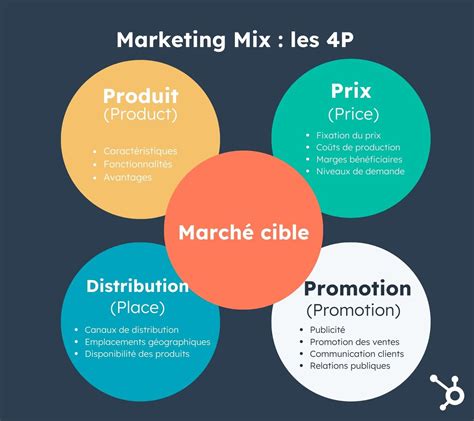 Marketing Mix : les 4P

Produit
(Product)

- Caractéristiques
- Fonctionnalités
- Avantages

Prix
(Price)

- Fixation du prix
- Coûts de production
- Marges bénéficiaires
- Niveaux de demande

Marché cible

Distribution
(Place)

- Canaux de distribution
- Emplacements géographiques
- Disponibilité des produits

Promotion
(Promotion)

- Publicité
- Promotion des ventes
- Communication clients
- Relations publiques